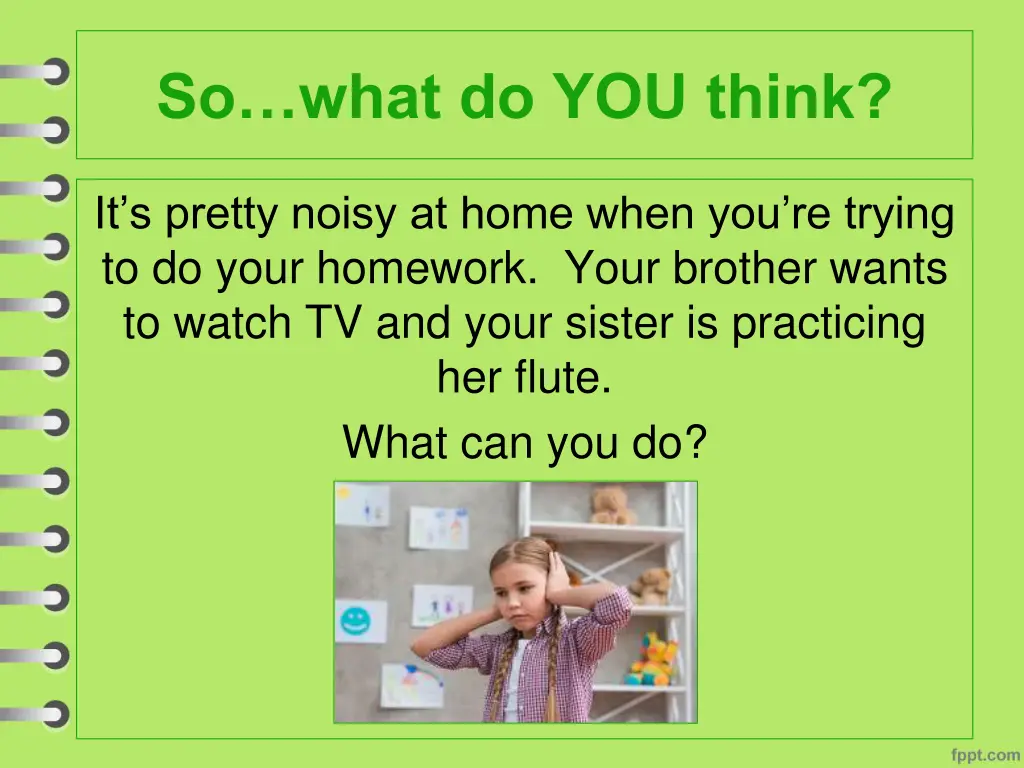 So…what do YOU think?

It’s pretty noisy at home when you’re trying to do your homework. Your brother wants to watch TV and your sister is practicing her flute.

What can you do?

fppt.com